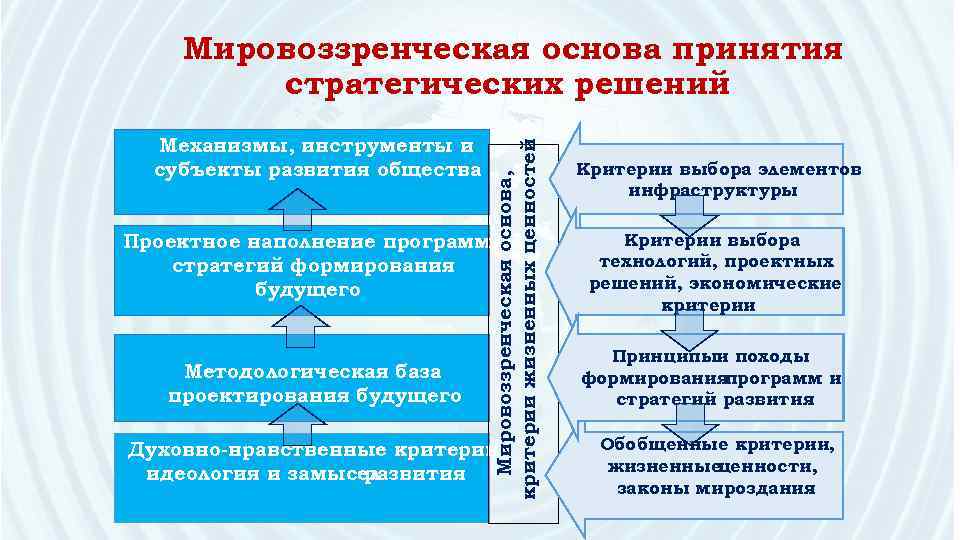 Мировоззренческая основа принятия стратегических решений

Механизмы, инструменты и субъекты развития общества

Проектное наполнение программ стратегий формирования будущего

Методологическая база проектирования будущего

Духовно-нравственные критерии идеология и замысел развития

Мировоззренческая основа, критерии жизненных ценностей

Критерии выбора элементов инфраструктуры

Критерии выбора технологий, проектных решений, экономические критерии

Принципы и походы формирования программ и стратегий развития

Обобщенные критерии, жизненные ценности, законы мироздания